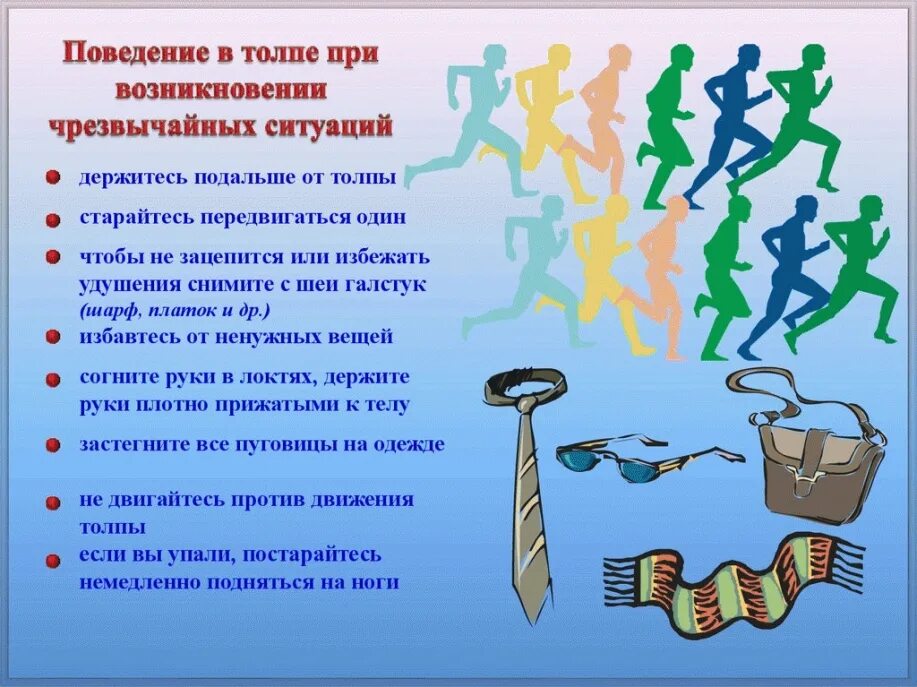 Поведение в толпе при возникновении чрезвычайных ситуаций

держитесь подальше от толпы

старайтесь передвигаться один

чтобы не зацепится или избежать удушения снимите с шеи галстук (шарф, платок и др.)

избавтесь от ненужных вещей

согните руки в локтях, держите руки плотно прижатыми к телу

застегните все пуговицы на одежде

не двигайтесь против движения толпы

если вы упали, постарайтесь немедленно подняться на ноги